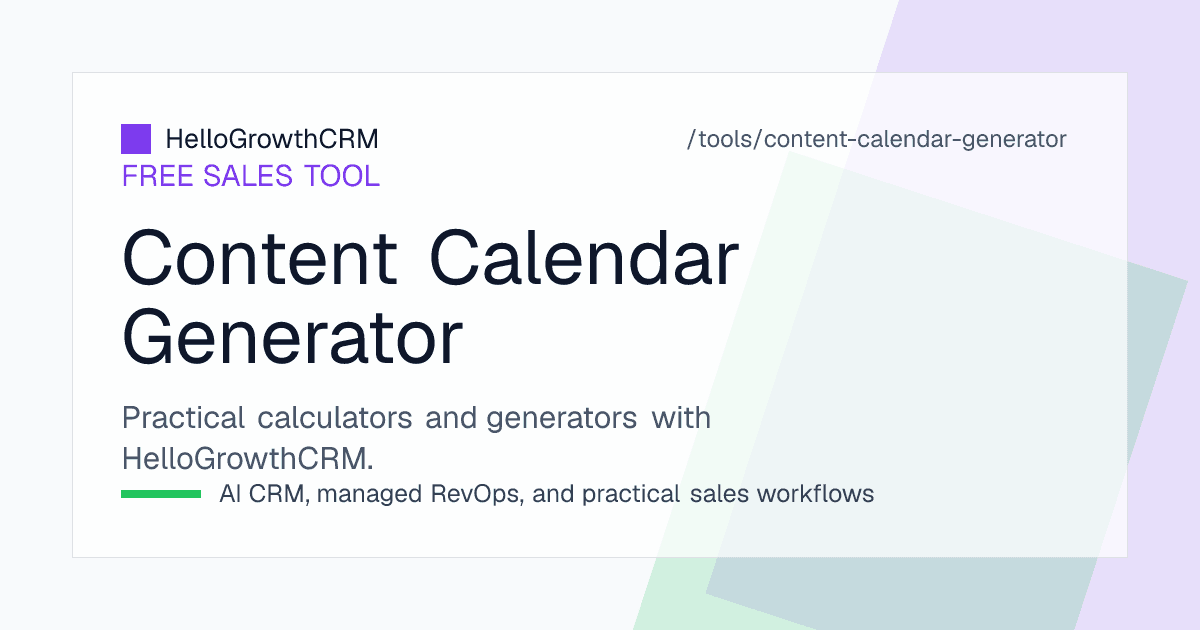 HelloGrowthCRM

/tools/content-calendar-generator

FREE SALES TOOL

Content Calendar Generator

Practical calculators and generators with HelloGrowthCRM.

AI CRM, managed RevOps, and practical sales workflows